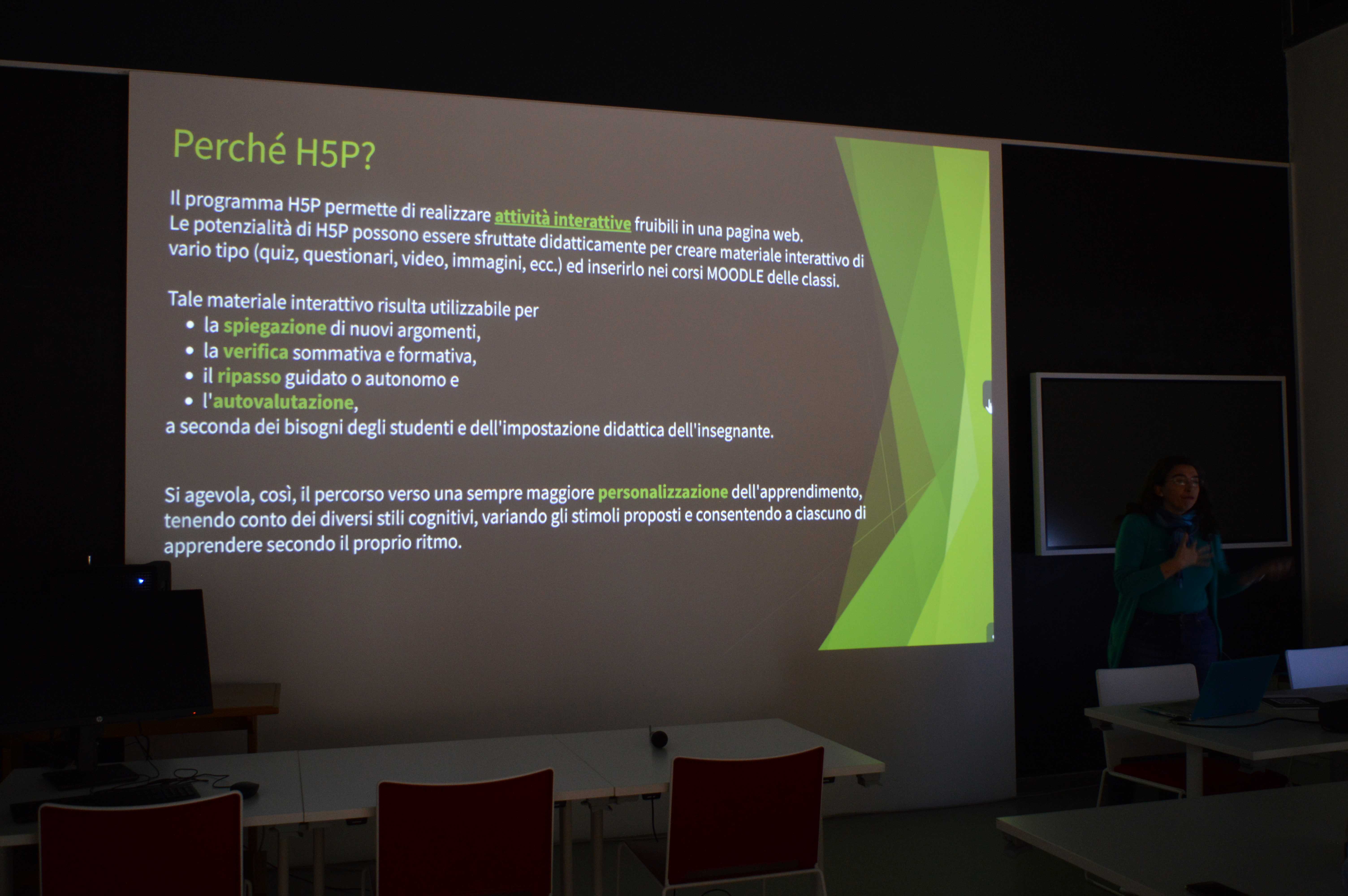 Perché H5P?

Il programma H5P permette di realizzare attività interattive fruibili in una pagina web. Le potenzialità di H5P possono essere sfruttate didatticamente per creare materiale interattivo di vario tipo (quiz, questionari, video, immagini, ecc.) ed inserirlo nei corsi MOODLE delle classi.

Tale materiale interattivo risulta utilizzabile per
• la spiegazione di nuovi argomenti,
• la verifica sommativa e formativa,
• il ripasso guidato o autonomo e
• l'autovalutazione,
a seconda dei bisogni degli studenti e dell'impostazione didattica dell'insegnante.

Si agevola, così, il percorso verso una sempre maggiore personalizzazione dell'apprendimento, tenendo conto dei diversi stili cognitivi, variando gli stimoli proposti e consentendo a ciascuno di apprendere secondo il proprio ritmo.